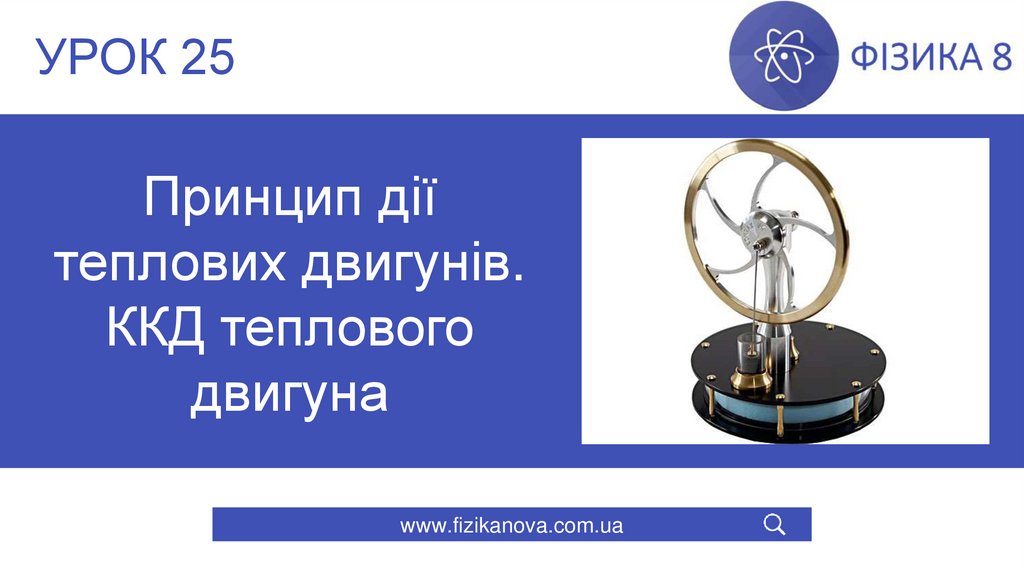 УРОК 25

ФІЗИКА 8

Принцип дії теплових двигунів. ККД теплового двигуна

www.fizikanova.com.ua